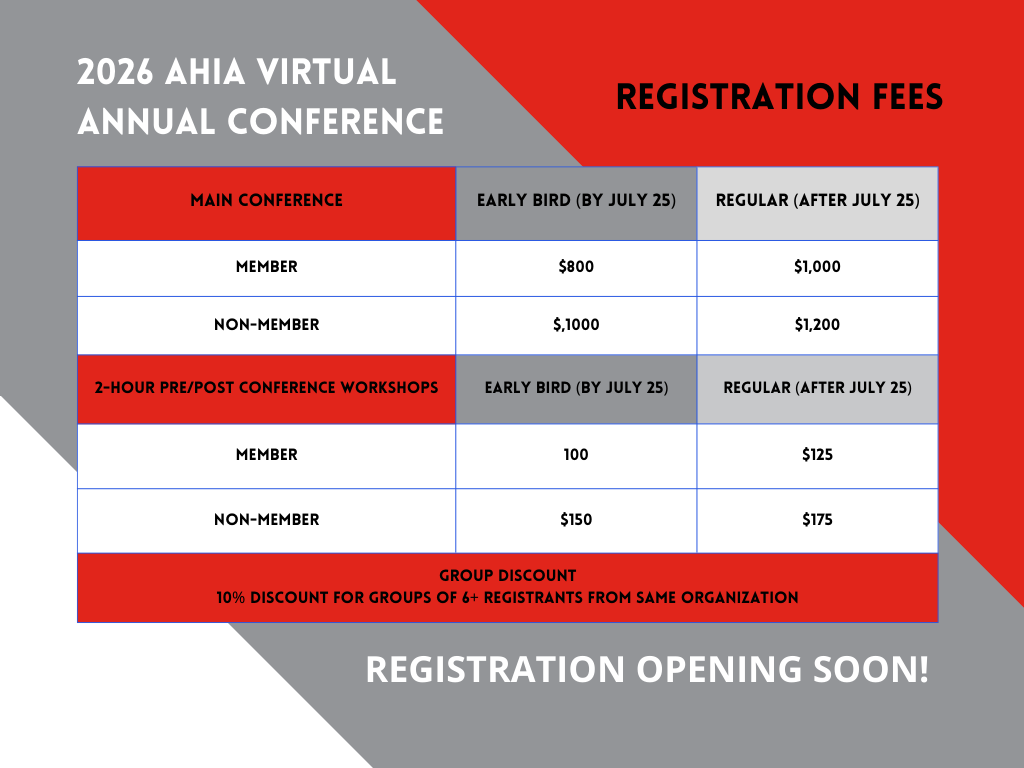 2026 AHIA VIRTUAL ANNUAL CONFERENCE

REGISTRATION FEES

| MAIN CONFERENCE | EARLY BIRD (BY JULY 25) | REGULAR (AFTER JULY 25) |
|---|---|---|
| MEMBER | \$800 | \$1,000 |
| NON-MEMBER | \$,1000 | \$1,200 |
| 2-HOUR PRE/POST CONFERENCE WORKSHOPS | EARLY BIRD (BY JULY 25) | REGULAR (AFTER JULY 25) |
| MEMBER | 100 | \$125 |
| NON-MEMBER | \$150 | \$175 |
| GROUP DISCOUNT 10% DISCOUNT FOR GROUPS OF 6+ REGISTRANTS FROM SAME ORGANIZATION | | |

REGISTRATION OPENING SOON!